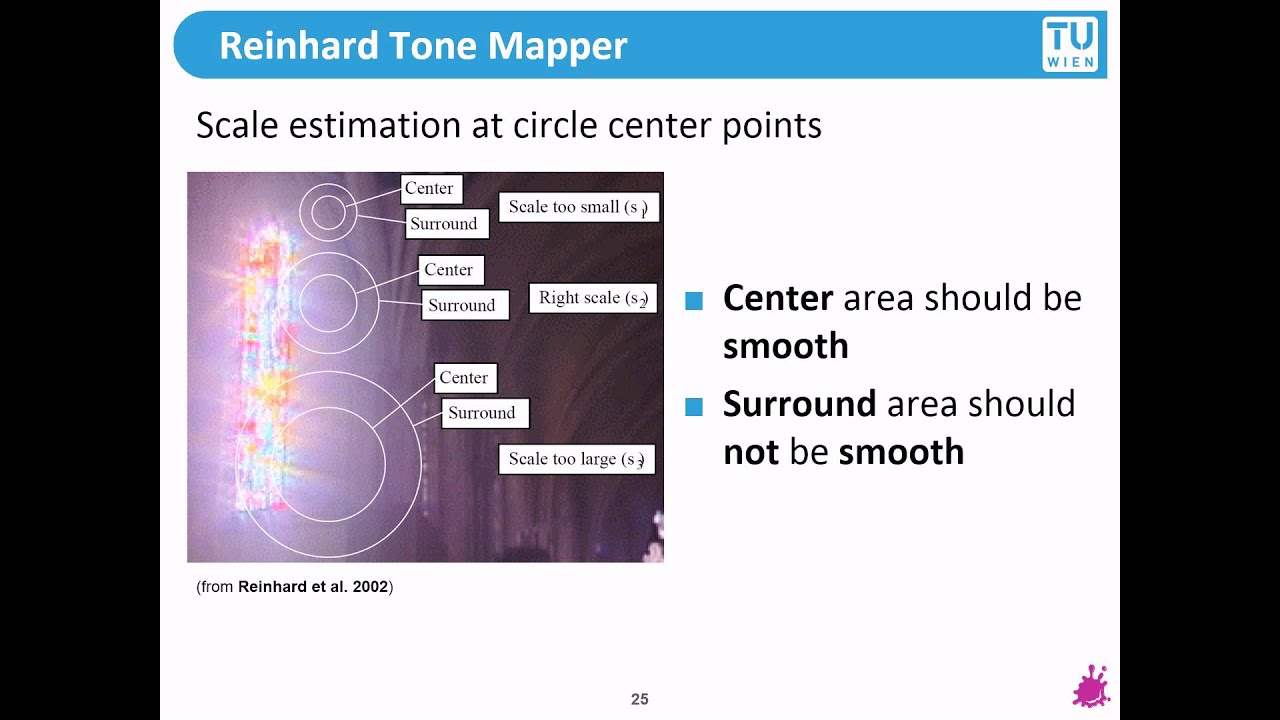 Reinhard Tone Mapper

TU WIEN

Scale estimation at circle center points

Center

Surround

Scale too small ($s_1$)

Center

Surround

Right scale ($s_2$)

Center

Surround

Scale too large ($s_3$)

(from Reinhard et al. 2002)

Center area should be smooth

Surround area should not be smooth

25